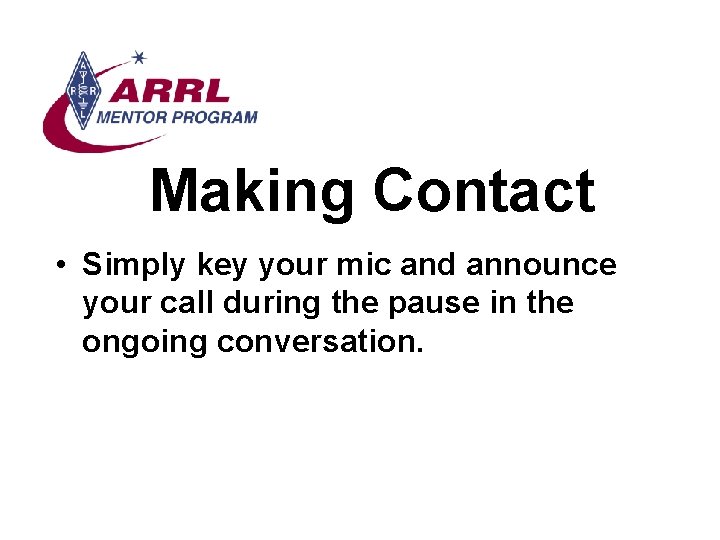 ARRL
MENTOR PROGRAM

Making Contact

• Simply key your mic and announce your call during the pause in the ongoing conversation.